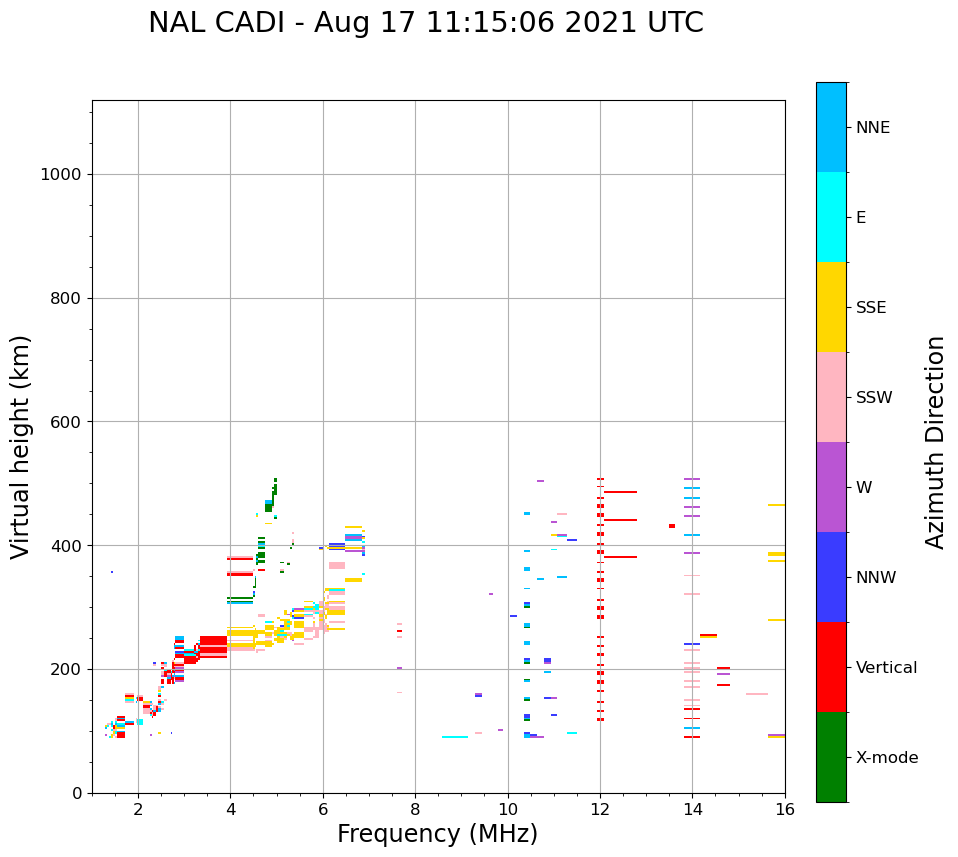 NAL CADI - Aug 17 11:15:06 2021 UTC

Virtual height (km)

1000
800
600
400
200
0

2
4
6
8
10
12
14
16

Frequency (MHz)

NNE
E
SSE
SSW
W
NNW
Vertical
X-mode

Azimuth Direction